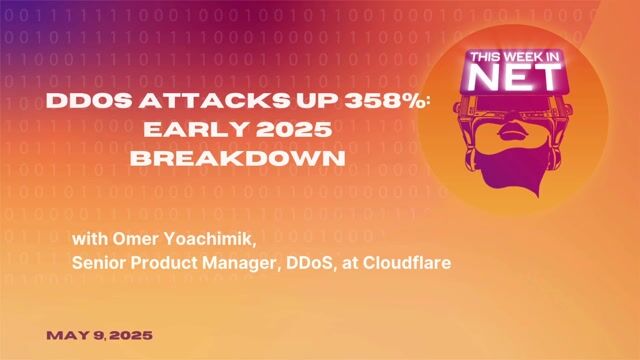 THIS WEEK IN NET

DDOS ATTACKS UP 358%: EARLY 2025 BREAKDOWN

with Omer Yoachimik, Senior Product Manager, DDoS, at Cloudflare

MAY 9, 2025